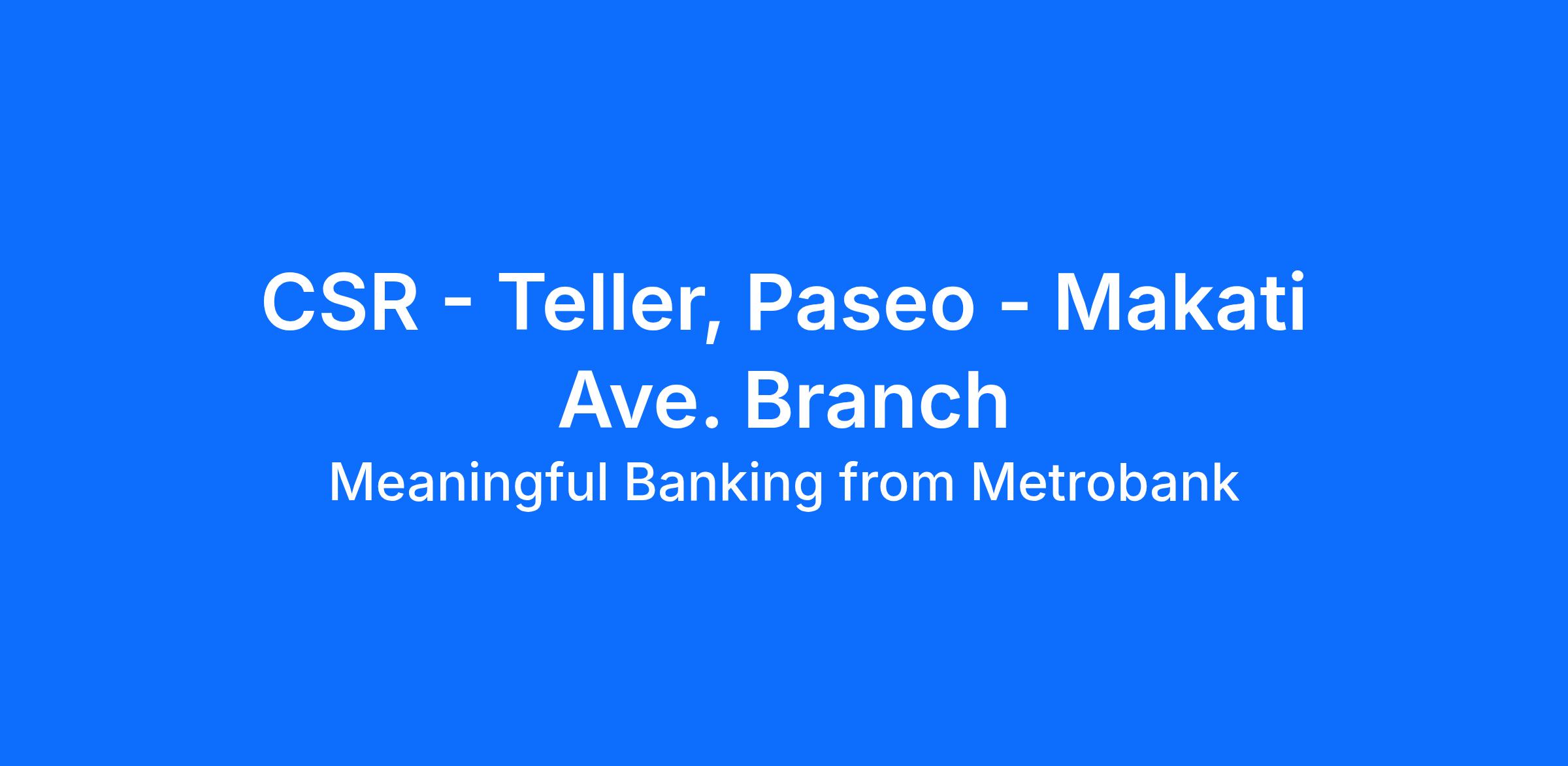 CSR - Teller, Paseo - Makati Ave. Branch

Meaningful Banking from Metrobank